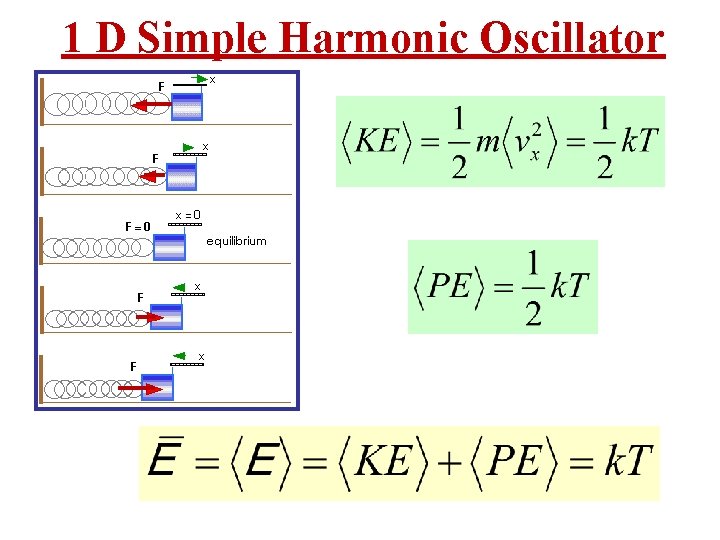 1 D Simple Harmonic Oscillator

F x

F x

F = 0 x = 0 equilibrium

F x

F x

$\langle KE \rangle = \frac{1}{2} m \langle v_x^2 \rangle = \frac{1}{2} kT$

$\langle PE \rangle = \frac{1}{2} kT$

$\bar{E} = \langle E \rangle = \langle KE \rangle + \langle PE \rangle = kT$